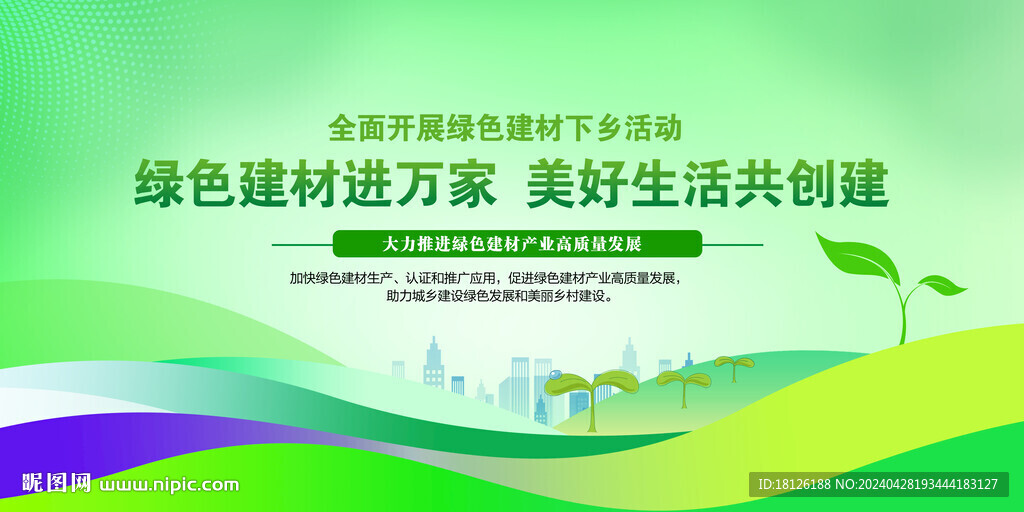 全面开展绿色建材下乡活动

绿色建材进万家 美好生活共创建

大力推进绿色建材产业高质量发展

加快绿色建材生产、认证和推广应用，促进绿色建材产业高质量发展，助力城乡建设绿色发展和美丽乡村建设。

昵图网 www.nipic.com

ID:18126188 NO:20240428193444183127